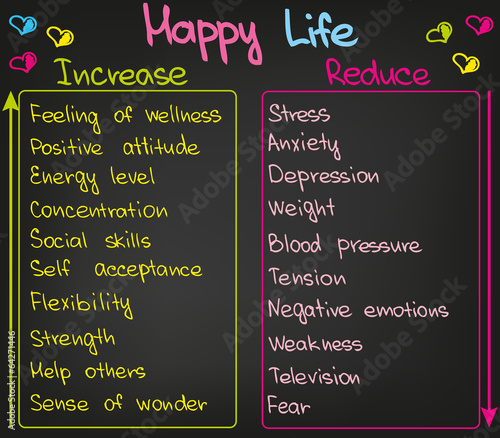 Happy Life

Increase

Feeling of wellness
Positive attitude
Energy level
Concentration
Social skills
Self acceptance
Flexibility
Strength
Help others
Sense of wonder

Reduce

Stress
Anxiety
Depression
Weight
Blood pressure
Tension
Negative emotions
Weakness
Television
Fear

Adobe Stock | #64271446

Adobe Stock